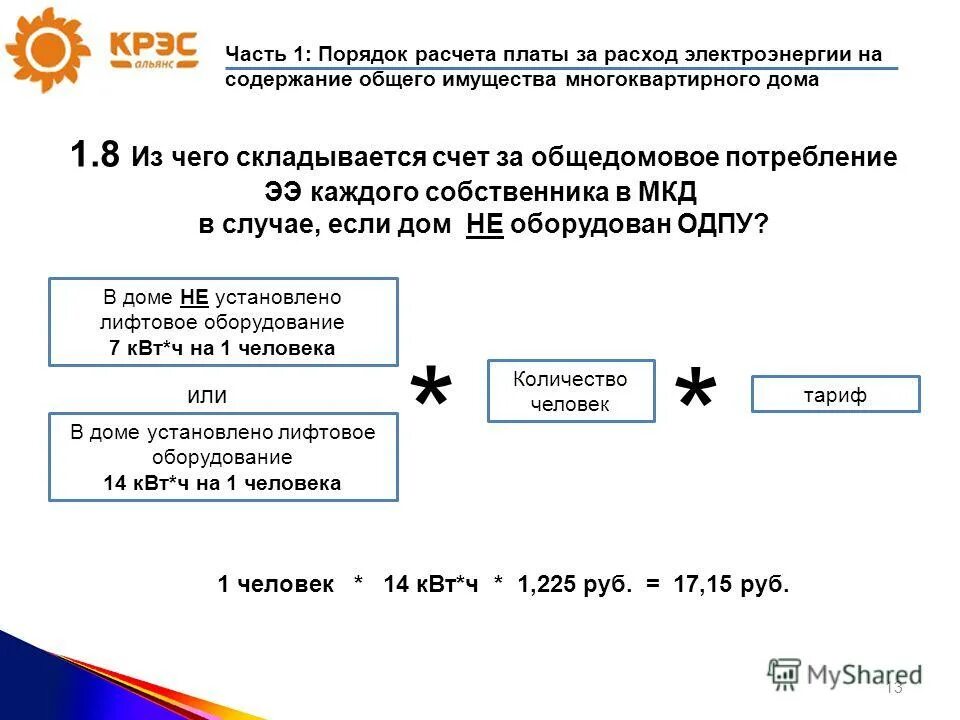 КРЭС альянс

Часть 1: Порядок расчета платы за расход электроэнергии на содержание общего имущества многоквартирного дома

1.8 Из чего складывается счет за общедомовое потребление ЭЭ каждого собственника в МКД в случае, если дом НЕ оборудован ОДПУ?

В доме НЕ установлено лифтовое оборудование 7 кВт*ч на 1 человека

или

В доме установлено лифтовое оборудование 14 кВт*ч на 1 человека

*

Количество человек

*

тариф

1 человек * 14 кВт*ч * 1,225 руб. = 17,15 руб.

MyShared

13